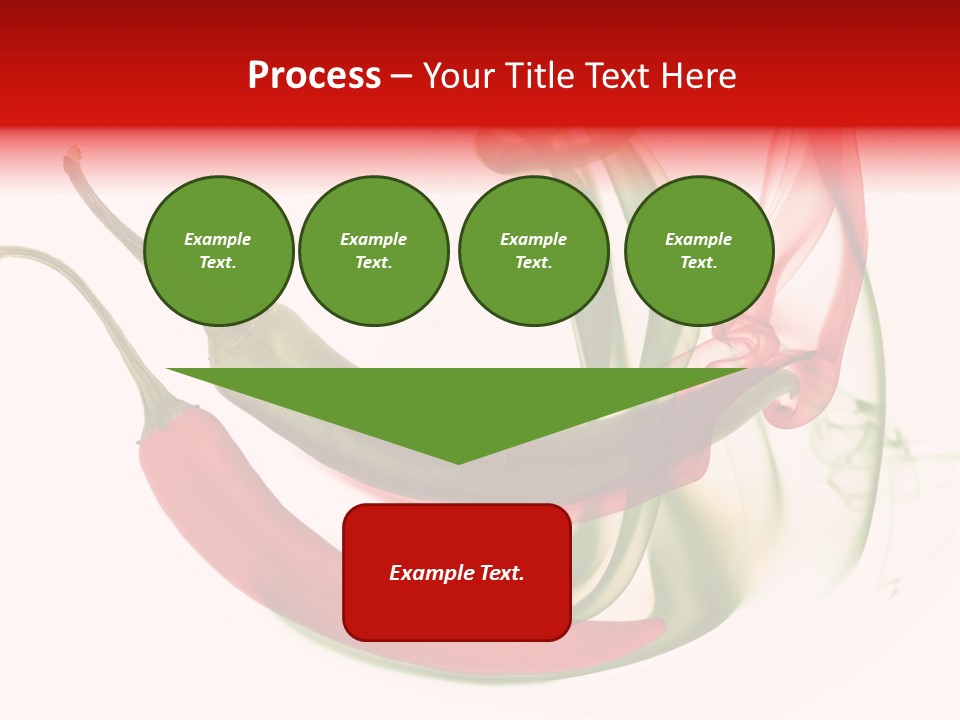 Process – Your Title Text Here

Example Text.

Example Text.

Example Text.

Example Text.

Example Text.